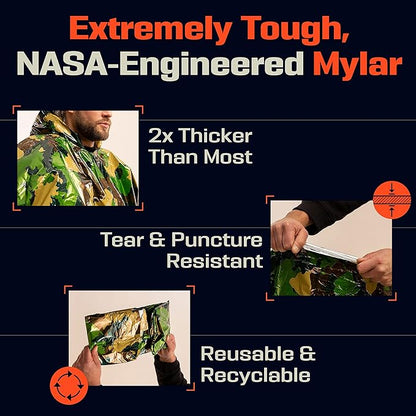 Extremely Tough, NASA-Engineered Mylar

2x Thicker Than Most

Tear & Puncture Resistant

Reusable & Recyclable